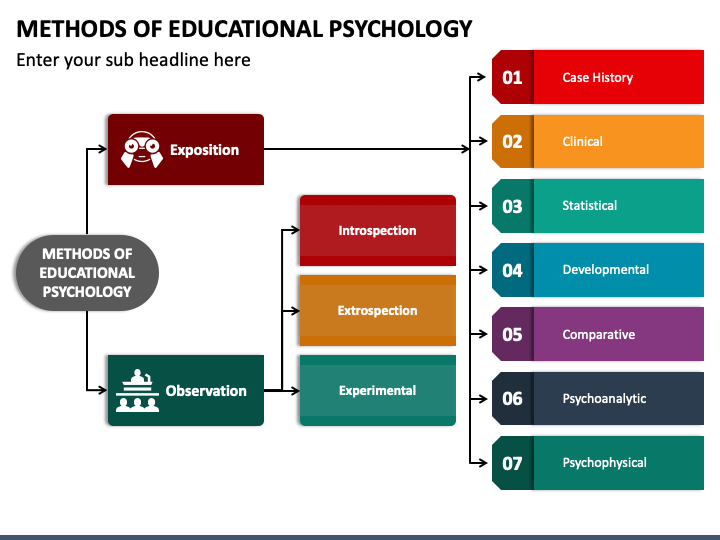 METHODS OF EDUCATIONAL PSYCHOLOGY

Enter your sub headline here

METHODS OF EDUCATIONAL PSYCHOLOGY

Exposition

Observation

Introspection

Extrospection

Experimental

01 Case History

02 Clinical

03 Statistical

04 Developmental

05 Comparative

06 Psychoanalytic

07 Psychophysical